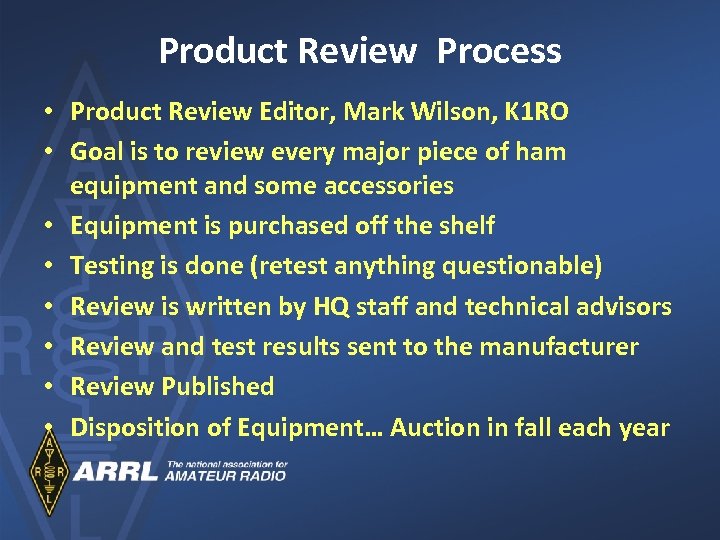 Product Review Process

• Product Review Editor, Mark Wilson, K1RO
• Goal is to review every major piece of ham equipment and some accessories
• Equipment is purchased off the shelf
• Testing is done (retest anything questionable)
• Review is written by HQ staff and technical advisors
• Review and test results sent to the manufacturer
• Review Published
• Disposition of Equipment… Auction in fall each year

A R R L
ARRL The national association for AMATEUR RADIO